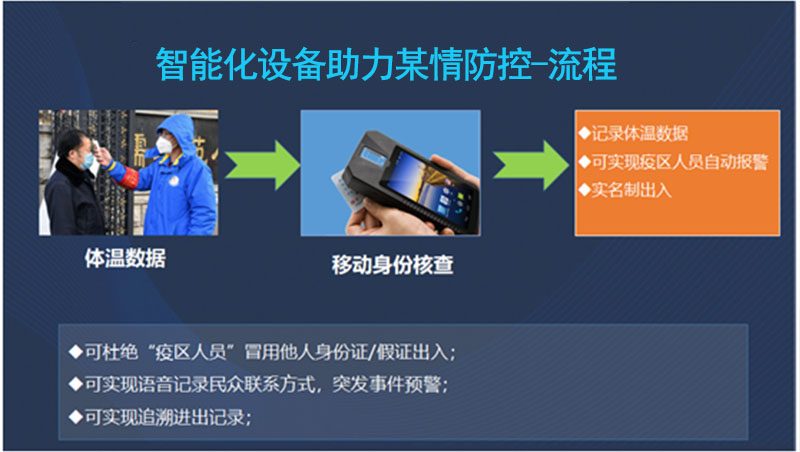 智能化设备助力某情防控–流程

体温数据

移动身份核查

◆记录体温数据
◆可实现疫区人员自动报警
◆实名制出入

◆可杜绝“疫区人员”冒用他人身份证/假证出入；
◆可实现语音记录民众联系方式，突发事件预警；
◆可实现追溯进出记录；